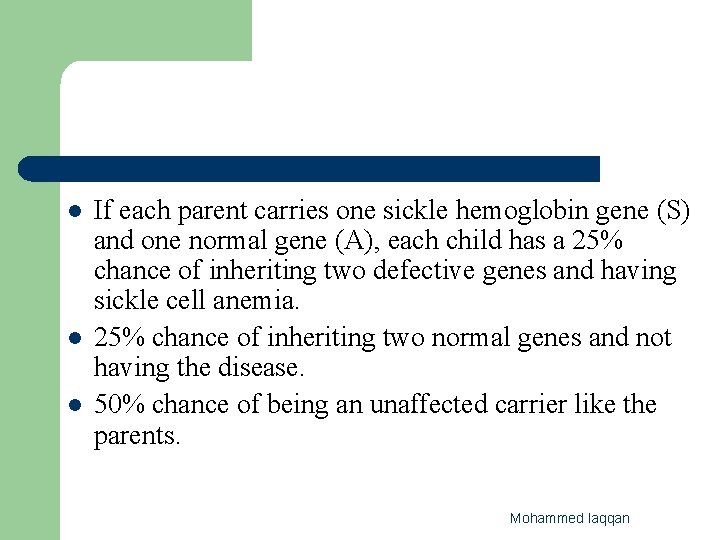 - If each parent carries one sickle hemoglobin gene (S) and one normal gene (A), each child has a 25% chance of inheriting two defective genes and having sickle cell anemia.
- 25% chance of inheriting two normal genes and not having the disease.
- 50% chance of being an unaffected carrier like the parents.

Mohammed laqqan